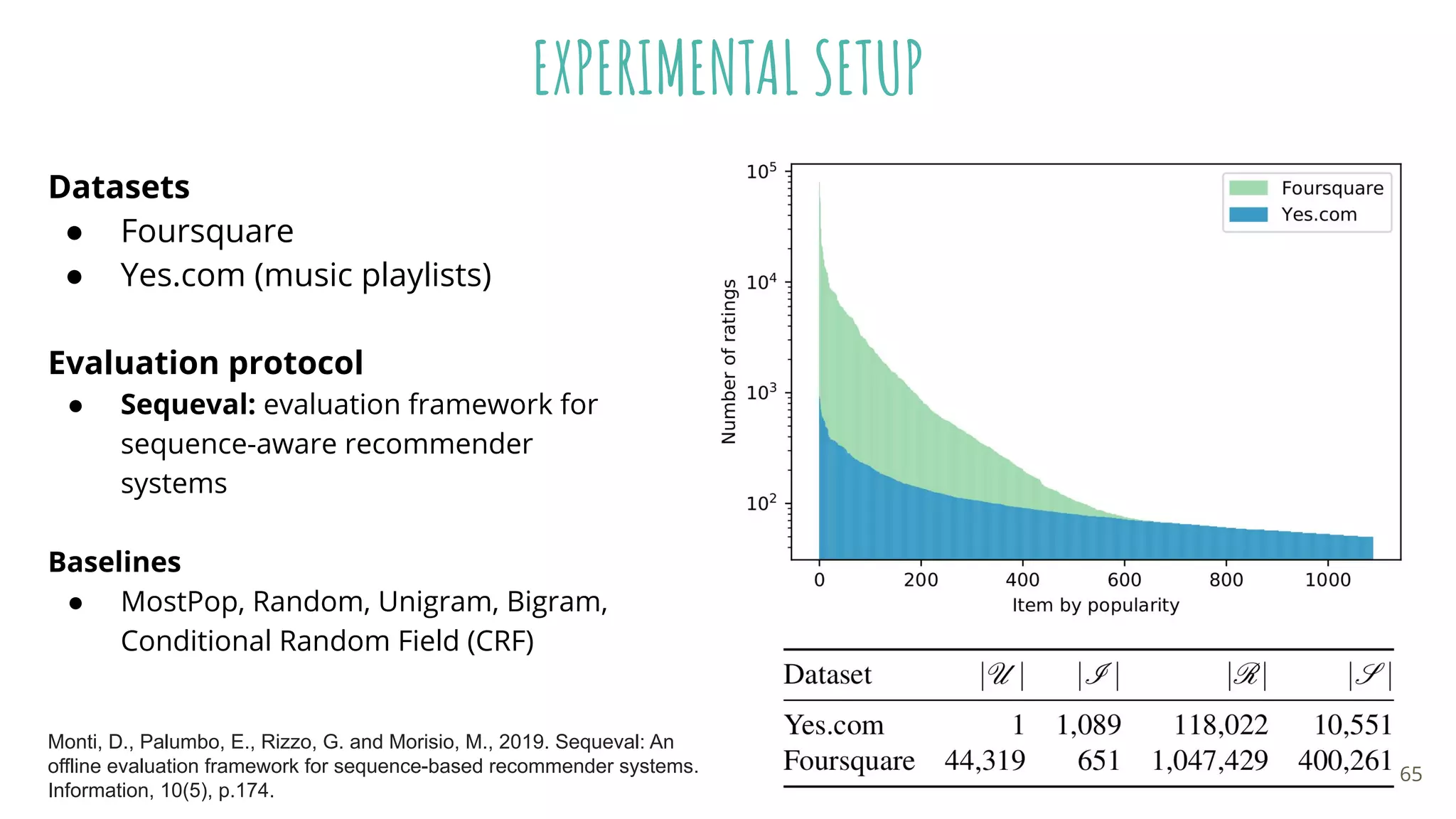 EXPERIMENTAL SETUP

Datasets
● Foursquare
● Yes.com (music playlists)

Evaluation protocol
● Sequeval: evaluation framework for sequence-aware recommender systems

Baselines
● MostPop, Random, Unigram, Bigram, Conditional Random Field (CRF)

Monti, D., Palumbo, E., Rizzo, G. and Morisio, M., 2019. Sequeval: An offline evaluation framework for sequence-based recommender systems. Information, 10(5), p.174.

$10^5$
$10^4$
$10^3$
$10^2$
Number of ratings
Foursquare
Yes.com
0 200 400 600 800 1000
Item by popularity

| Dataset | $|\mathscr{U}|$ | $|\mathscr{I}|$ | $|\mathscr{R}|$ | $|\mathscr{S}|$ |
|---|---|---|---|---|
| Yes.com | 1 | 1,089 | 118,022 | 10,551 |
| Foursquare | 44,319 | 651 | 1,047,429 | 400,261 |

65